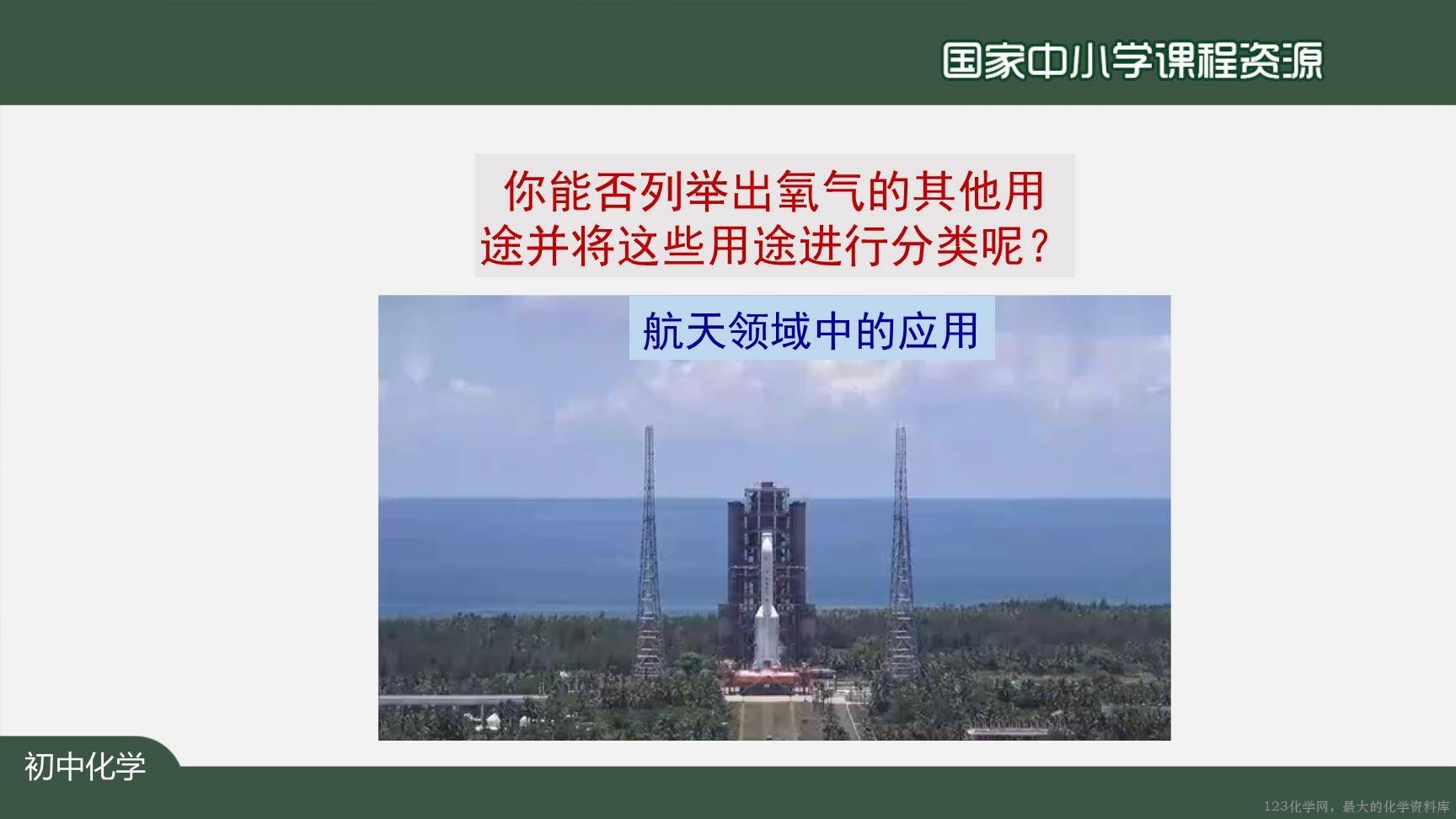 国家中小学课程资源

你能否列举出氧气的其他用途并将这些用途进行分类呢？

航天领域中的应用

初中化学

123化学网，最大的化学资料库